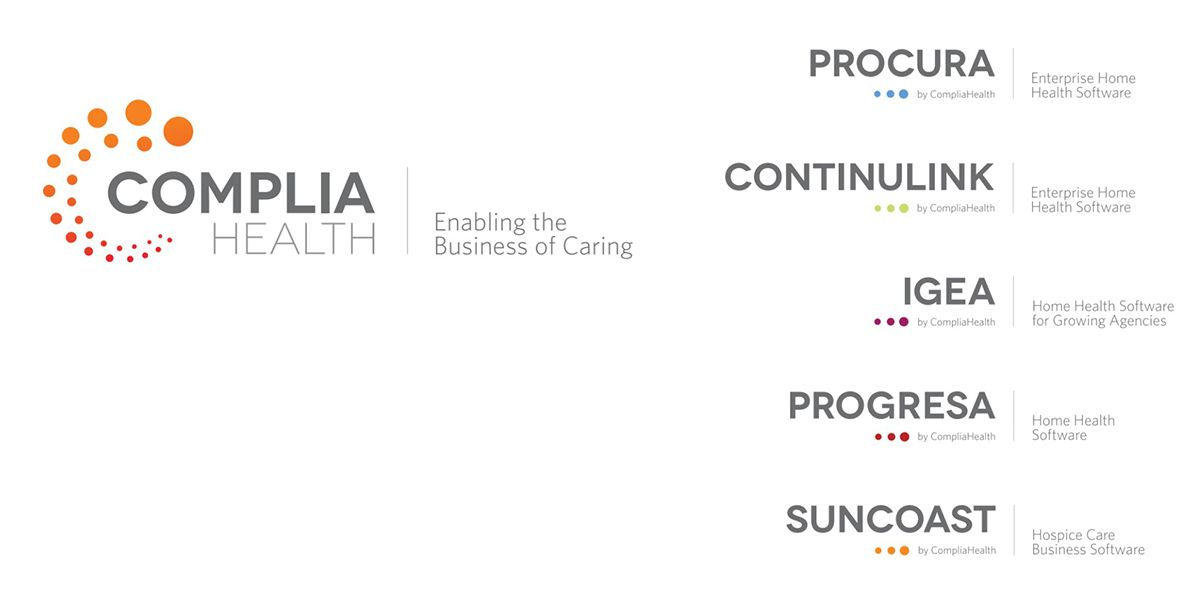 COMPLIA
HEALTH

Enabling the Business of Caring

PROCURA
by CompliaHealth

Enterprise Home Health Software

CONTINULINK
by CompliaHealth

Enterprise Home Health Software

IGEA
by CompliaHealth

Home Health Software for Growing Agencies

PROGRESA
by CompliaHealth

Home Health Software

SUNCOAST
by CompliaHealth

Hospice Care Business Software